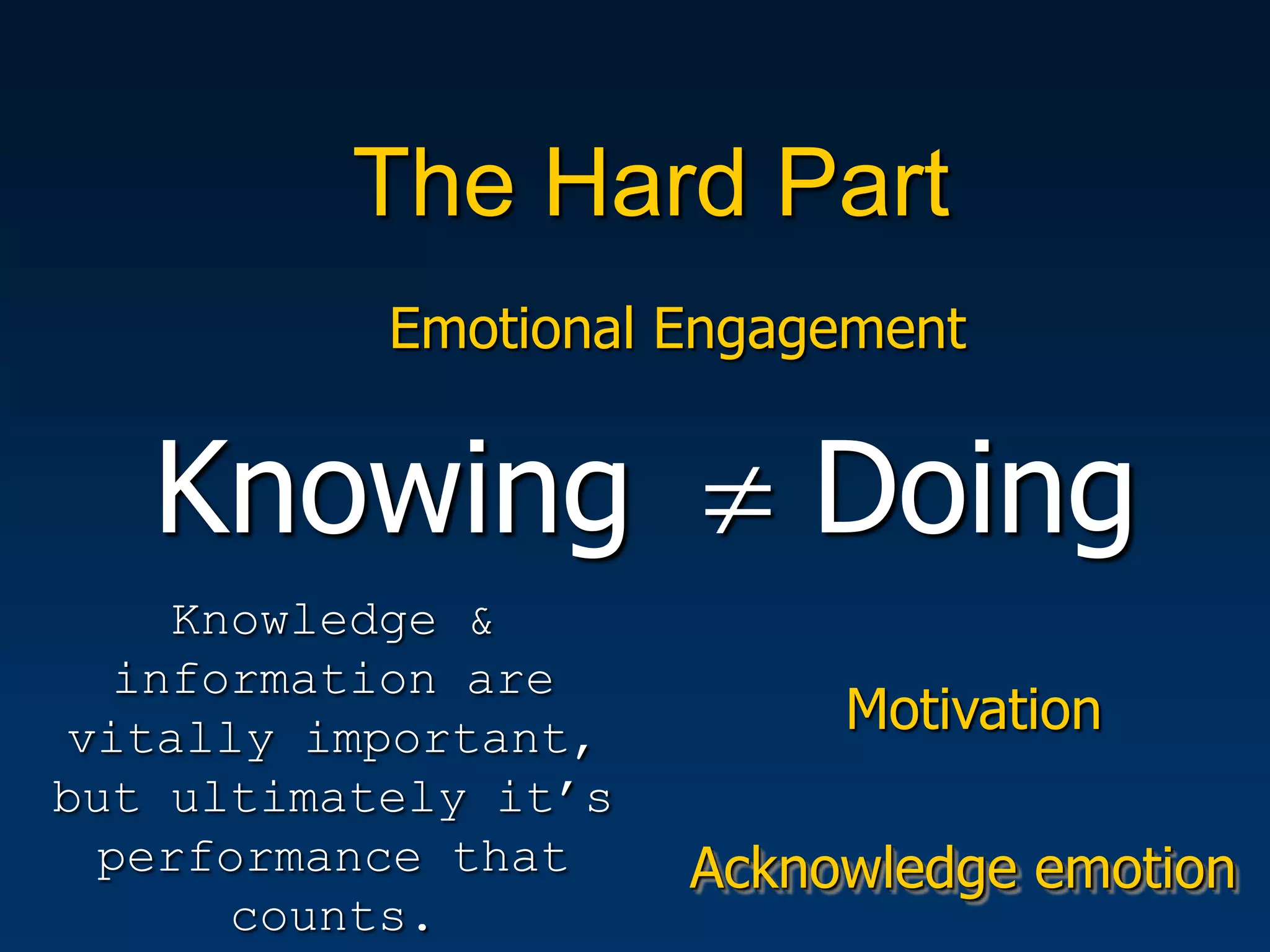 The Hard Part

Emotional Engagement

Knowing $\neq$ Doing

Knowledge & information are vitally important, but ultimately it's performance that counts.

Motivation

Acknowledge emotion